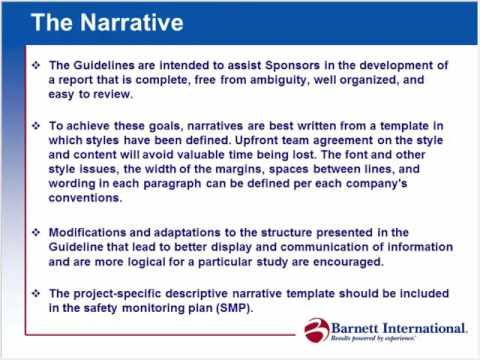 The Narrative

❖ The Guidelines are intended to assist Sponsors in the development of a report that is complete, free from ambiguity, well organized, and easy to review.

❖ To achieve these goals, narratives are best written from a template in which styles have been defined. Upfront team agreement on the style and content will avoid valuable time being lost. The font and other style issues, the width of the margins, spaces between lines, and wording in each paragraph can be defined per each company's conventions.

❖ Modifications and adaptations to the structure presented in the Guideline that lead to better display and communication of information and are more logical for a particular study are encouraged.

❖ The project-specific descriptive narrative template should be included in the safety monitoring plan (SMP).

Barnett International.
Results powered by experience.